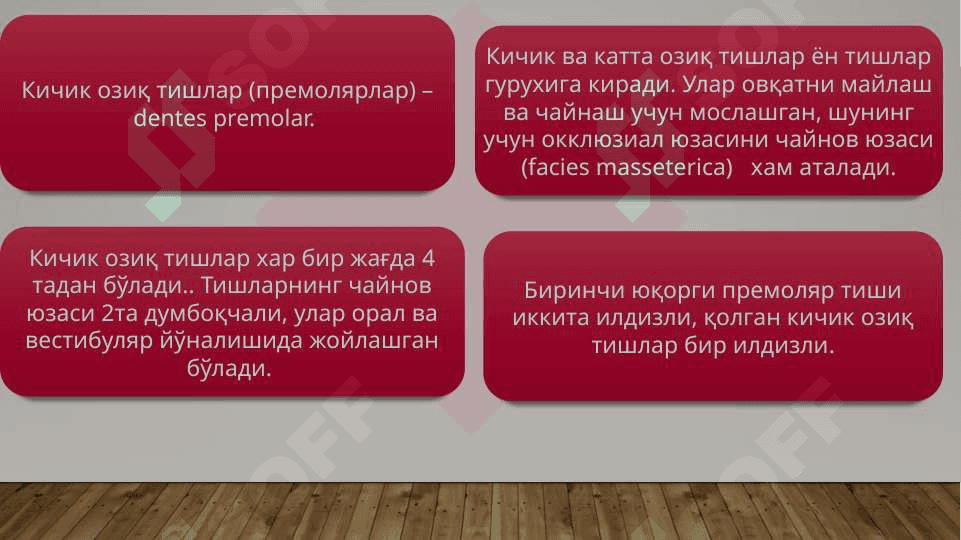 Кичик озиқ тишлар (премолярлар) – dentes premolar.

Кичик ва катта озиқ тишлар ён тишлар гурухига киради. Улар овқатни майлаш ва чайнаш учун мослашган, шунинг учун окклюзиал юзасини чайнов юзаси (facies masseterica) хам аталади.

Кичик озиқ тишлар хар бир жағда 4 тадан бўлади.. Тишларнинг чайнов юзаси 2та думбоқчали, улар орал ва вестибуляр йўналишида жойлашган бўлади.

Биринчи юқорги премоляр тиши иккита илдизли, қолган кичик озиқ тишлар бир илдизли.